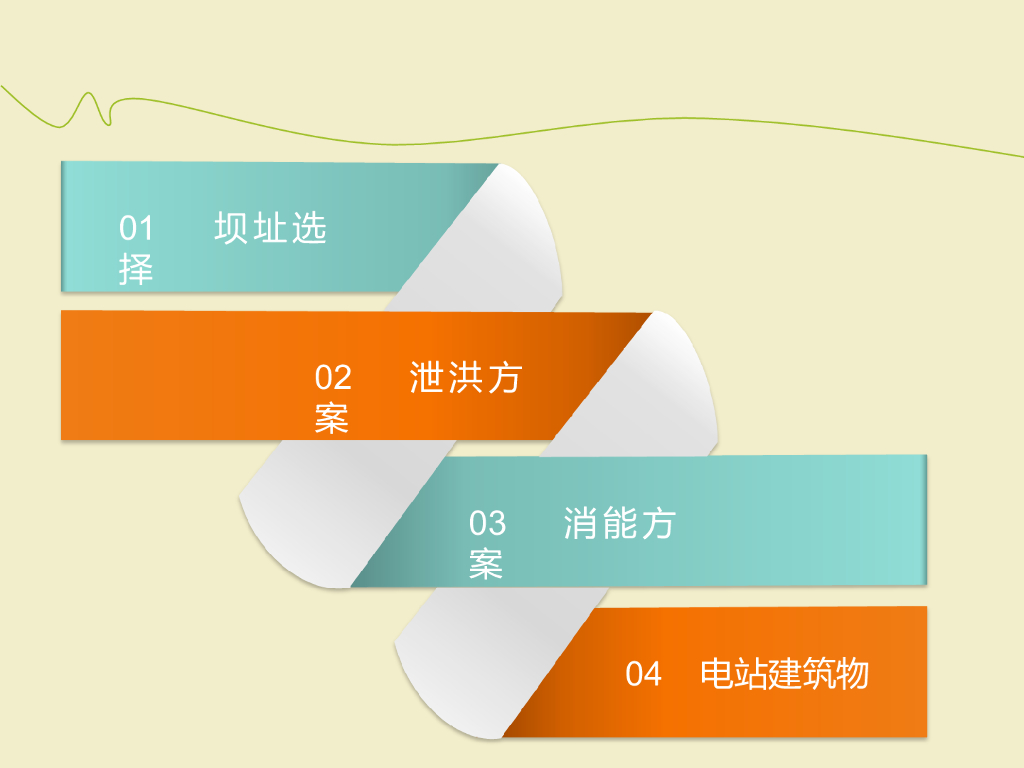 01 坝址选择

02 泄洪方案

03 消能方案

04 电站建筑物